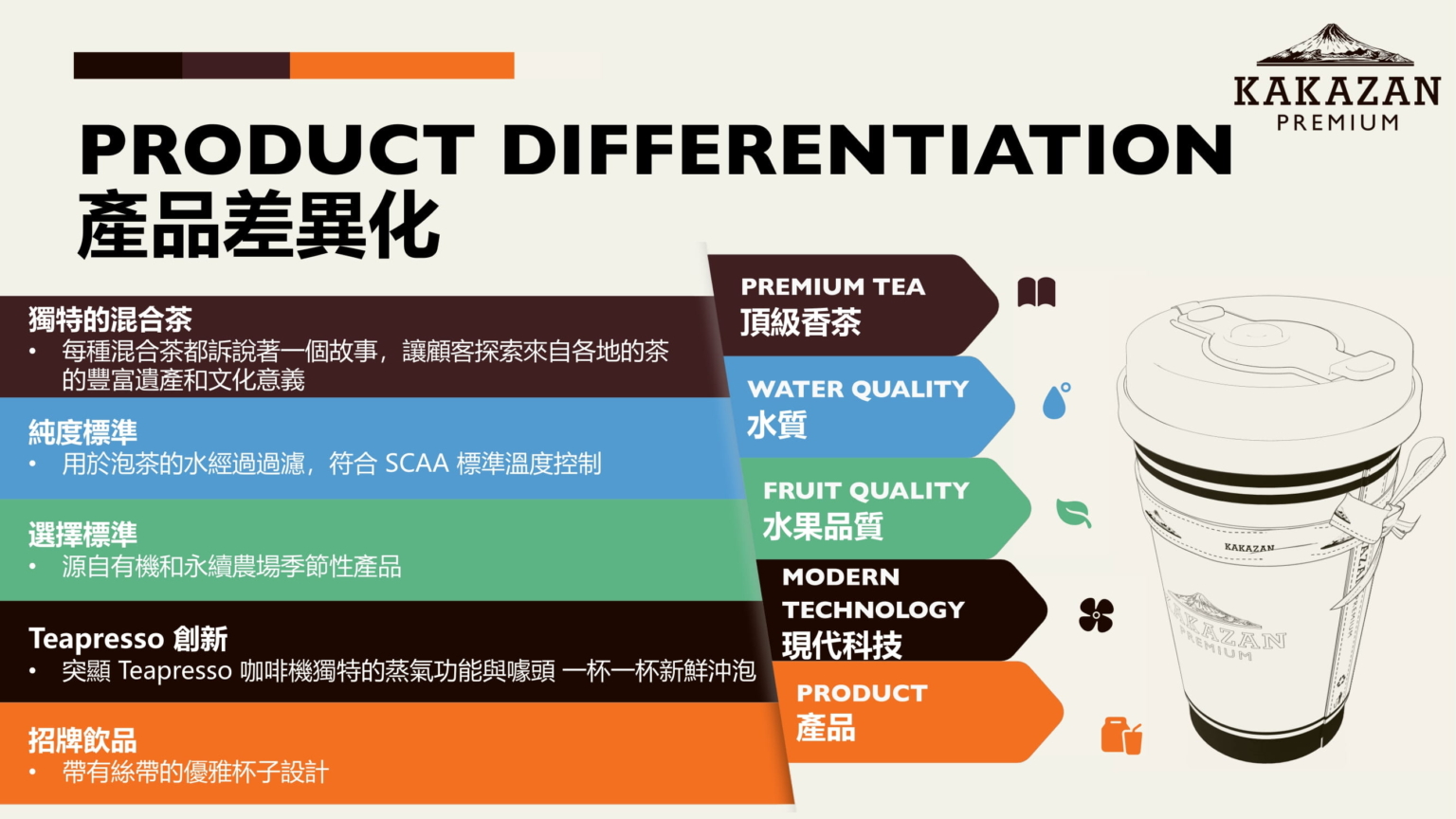 KAKAZAN
PREMIUM

PRODUCT DIFFERENTIATION
產品差異化

獨特的混合茶
• 每種混合茶都訴說著一個故事，讓顧客探索來自各地的茶的豐富遺產和文化意義

純度標準
• 用於泡茶的水經過過濾，符合 SCAA 標準溫度控制

選擇標準
• 源自有機和永續農場季節性產品

Teapresso 創新
• 突顯 Teapresso 咖啡機獨特的蒸氣功能與噱頭 一杯一杯新鮮沖泡

招牌飲品
• 帶有絲帶的優雅杯子設計

PREMIUM TEA
頂級香茶

WATER QUALITY
水質

FRUIT QUALITY
水果品質

MODERN TECHNOLOGY
現代科技

PRODUCT
產品

KAKAZAN
KAKAZAN
PREMIUM